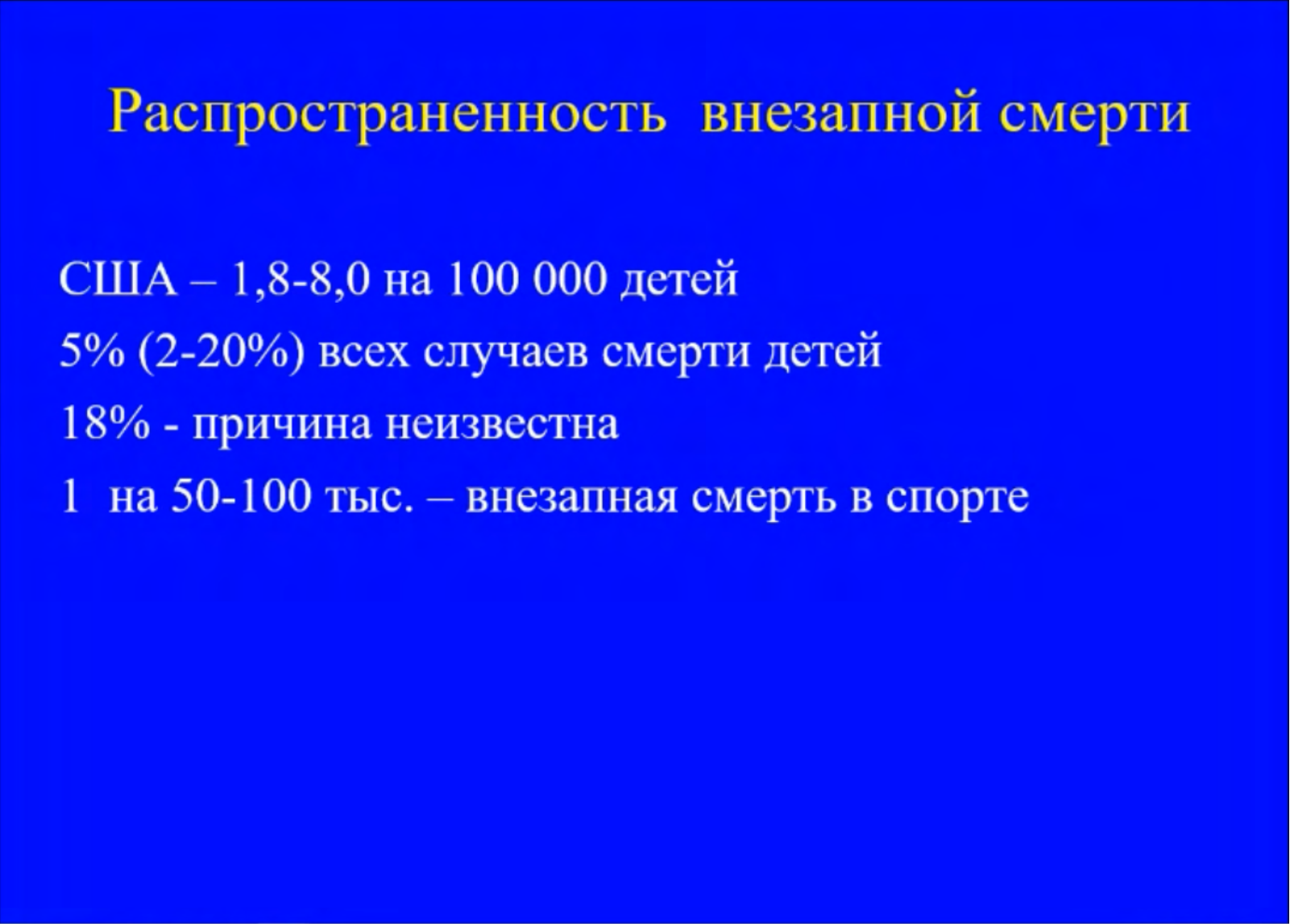 Распространенность внезапной смерти

США – 1,8-8,0 на 100 000 детей

5% (2-20%) всех случаев смерти детей

18% - причина неизвестна

1 на 50-100 тыс. – внезапная смерть в спорте